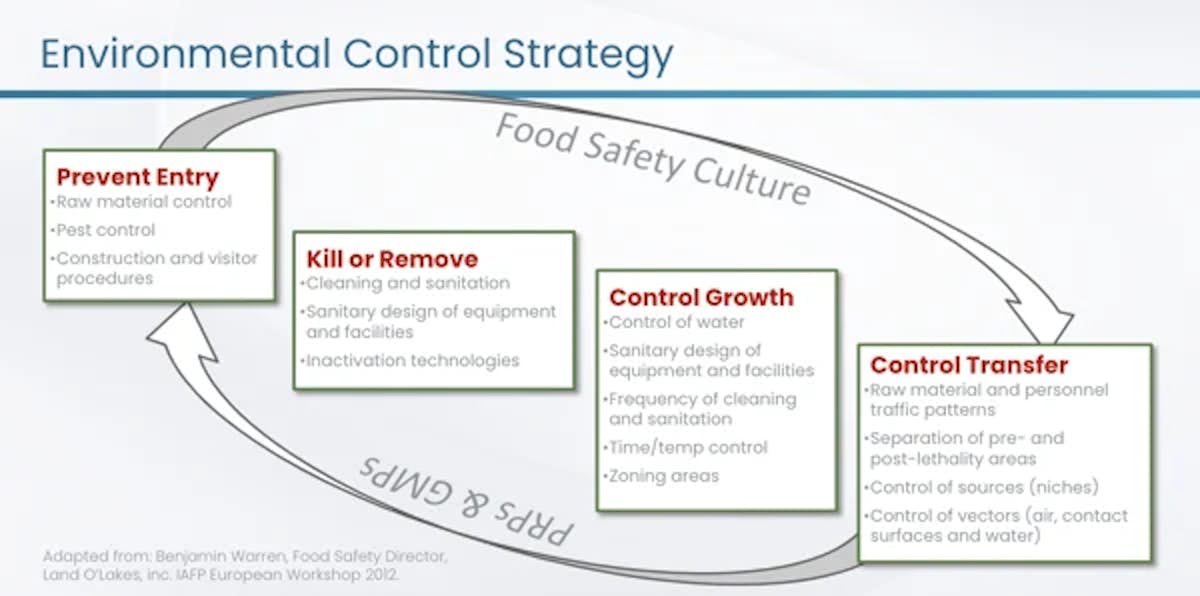 Environmental Control Strategy

Food Safety Culture

Prevent Entry
•Raw material control
•Pest control
•Construction and visitor procedures

Kill or Remove
•Cleaning and sanitation
•Sanitary design of equipment and facilities
•Inactivation technologies

Control Growth
•Control of water
•Sanitary design of equipment and facilities
•Frequency of cleaning and sanitation
•Time/temp control
•Zoning areas

Control Transfer
•Raw material and personnel traffic patterns
•Separation of pre- and post-lethality areas
•Control of sources (niches)
•Control of vectors (air, contact surfaces and water)

PRPs & GMPs

Adapted from: Benjamin Warren, Food Safety Director, Land O'Lakes, inc. IAFP European Workshop 2012.